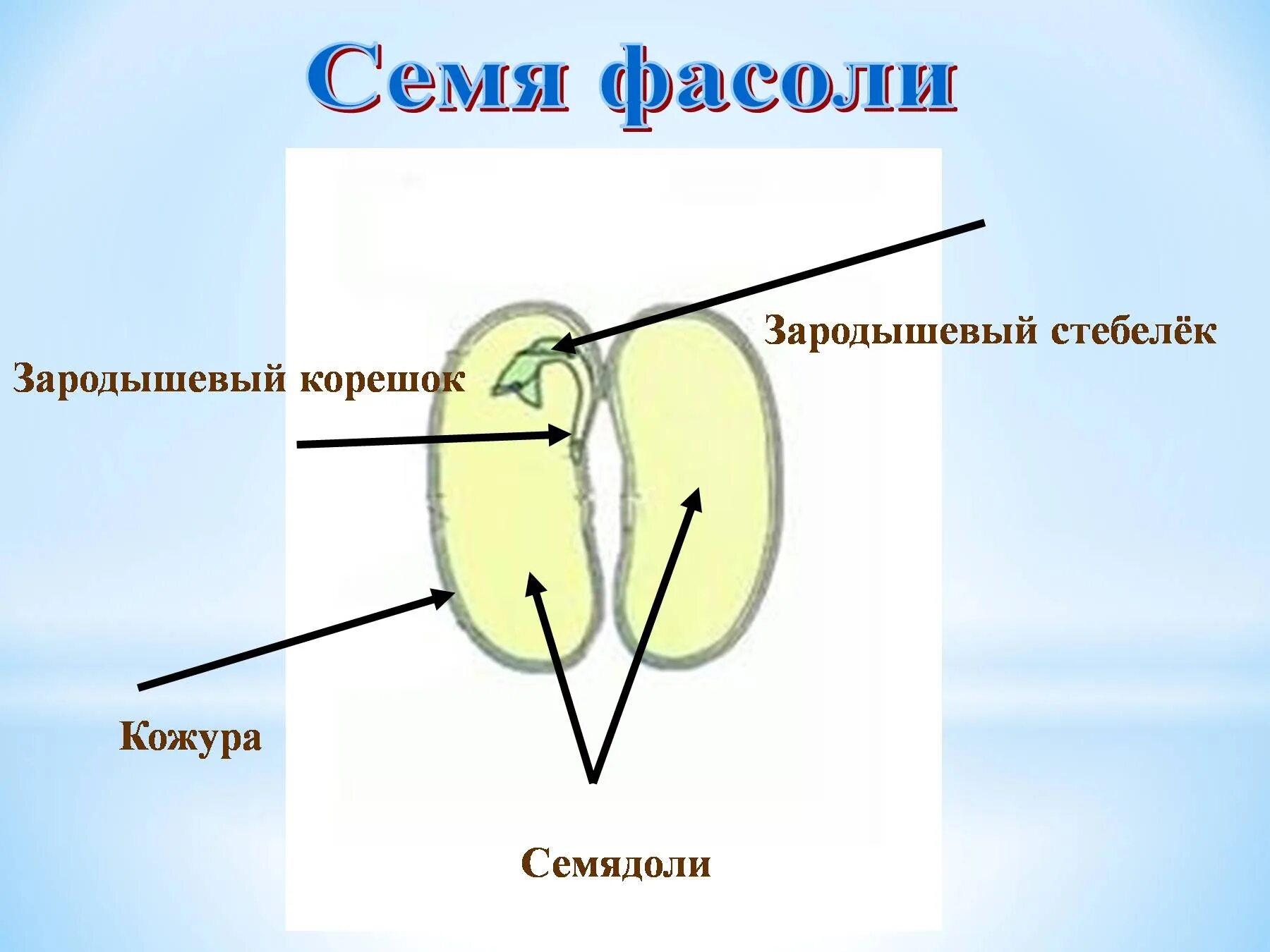 Семя фасоли

Зародышевый стебелёк

Зародышевый корешок

Кожура

Семядоли